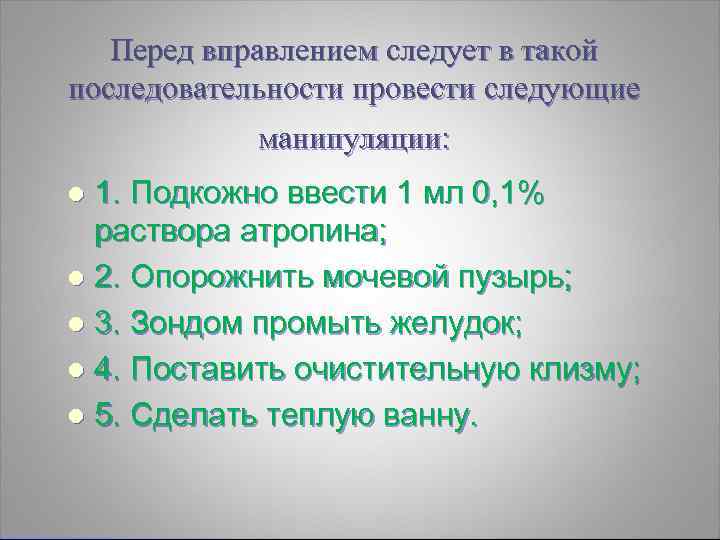 Перед вправлением следует в такой последовательности провести следующие манипуляции:

- 1. Подкожно ввести 1 мл 0,1% раствора атропина;
- 2. Опорожнить мочевой пузырь;
- 3. Зондом промыть желудок;
- 4. Поставить очистительную клизму;
- 5. Сделать теплую ванну.